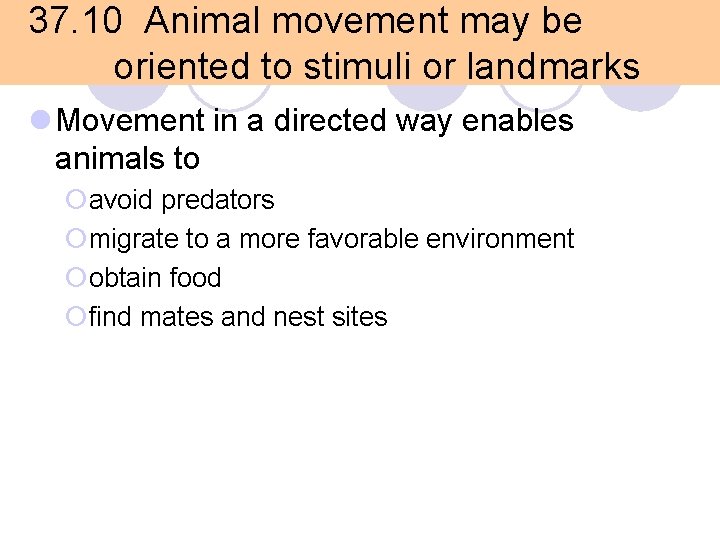 37.10 Animal movement may be oriented to stimuli or landmarks

Movement in a directed way enables animals to

avoid predators

migrate to a more favorable environment

obtain food

find mates and nest sites